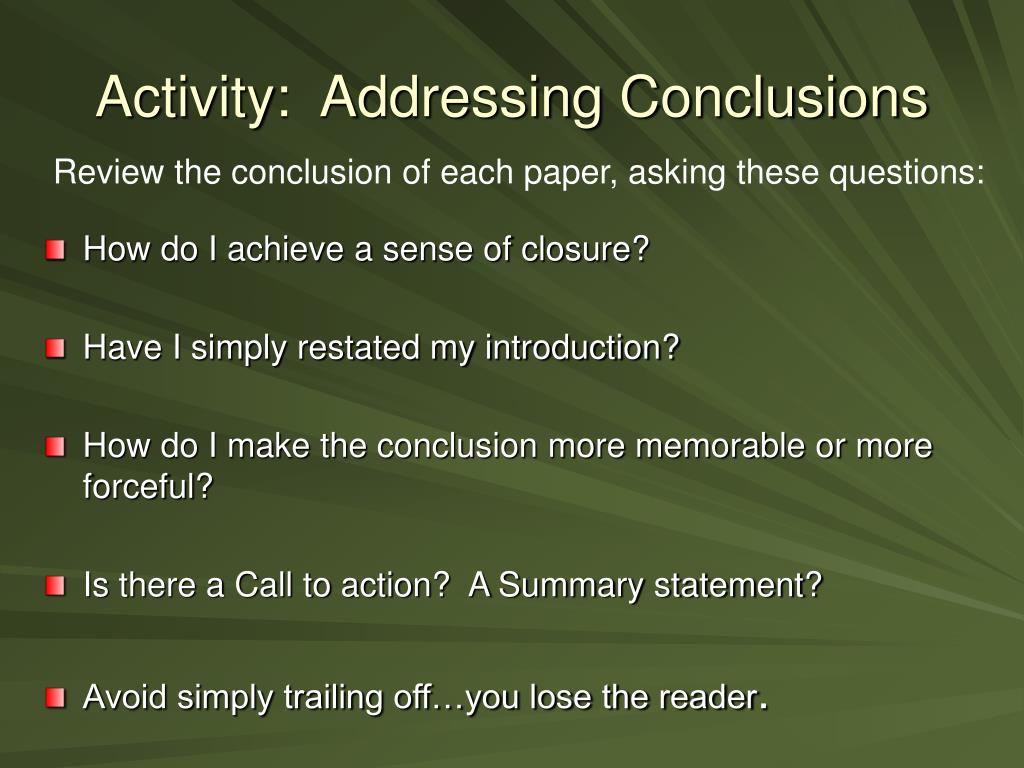 Activity:  Addressing Conclusions

Review the conclusion of each paper, asking these questions:

How do I achieve a sense of closure?

Have I simply restated my introduction?

How do I make the conclusion more memorable or more forceful?

Is there a Call to action?  A Summary statement?

Avoid simply trailing off…you lose the reader.